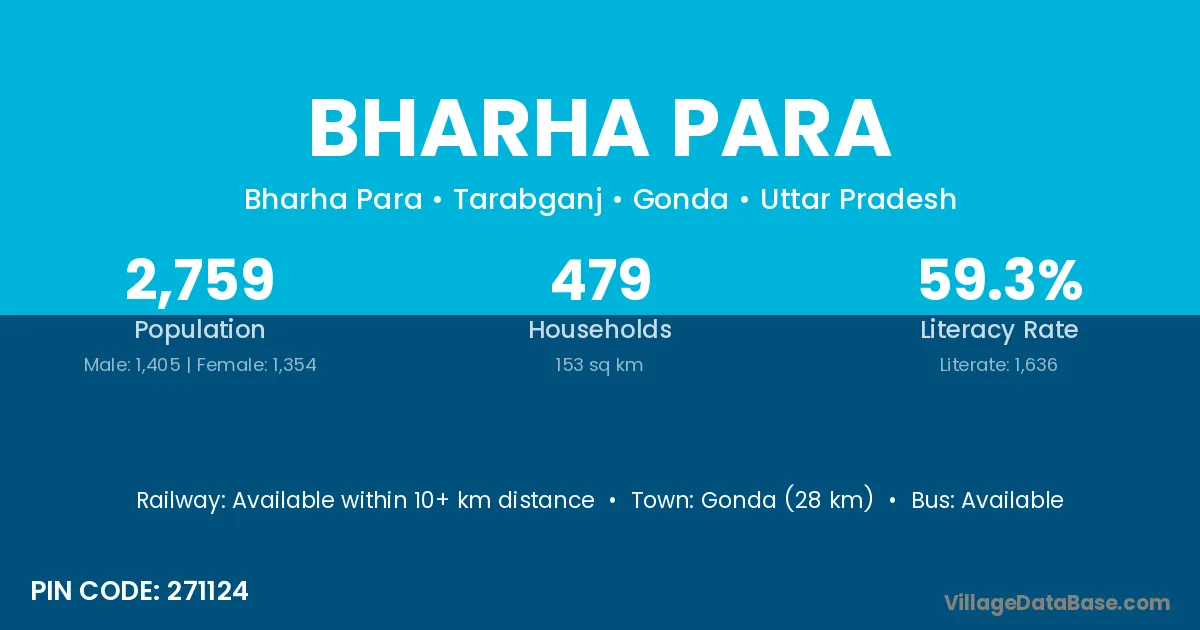 BHARHA PARA

Bharha Para • Tarabganj • Gonda • Uttar Pradesh

2,759
Population
Male: 1,405 | Female: 1,354

479
Households
153 sq km

59.3%
Literacy Rate
Literate: 1,636

Railway: Available within 10+ km distance • Town: Gonda (28 km) • Bus: Available

PIN CODE: 271124

VillageDataBase.com